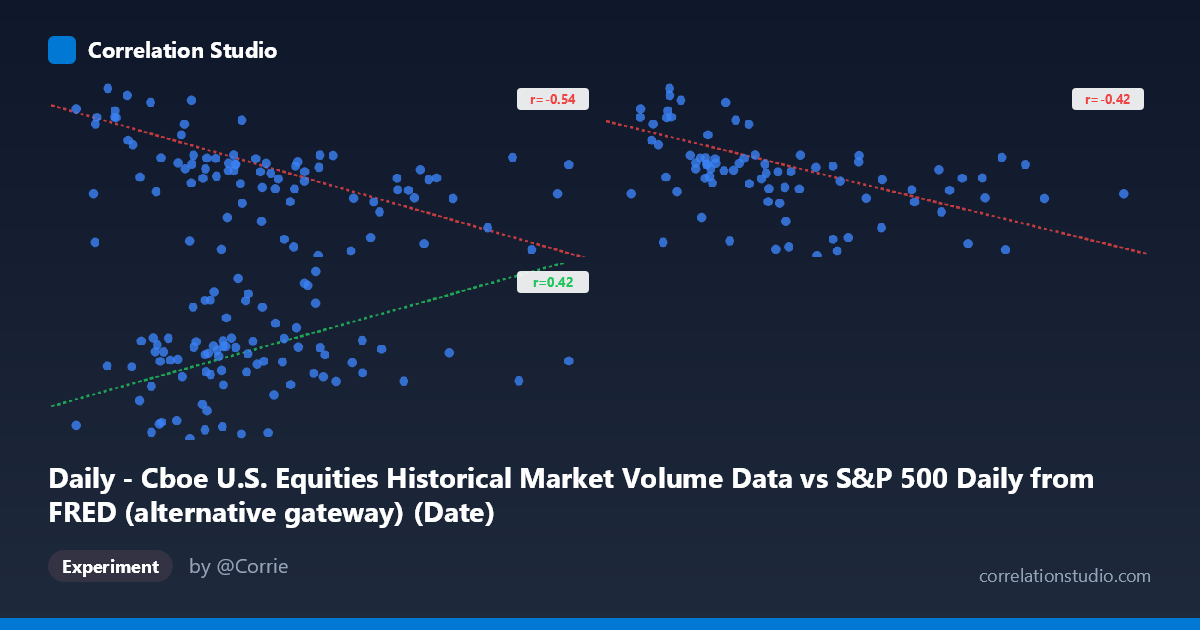 Correlation Studio

r=-0.54

r=-0.42

r=0.42

Daily - Cboe U.S. Equities Historical Market Volume Data vs S&P 500 Daily from FRED (alternative gateway) (Date)

Experiment

by @Corrie

correlationstudio.com